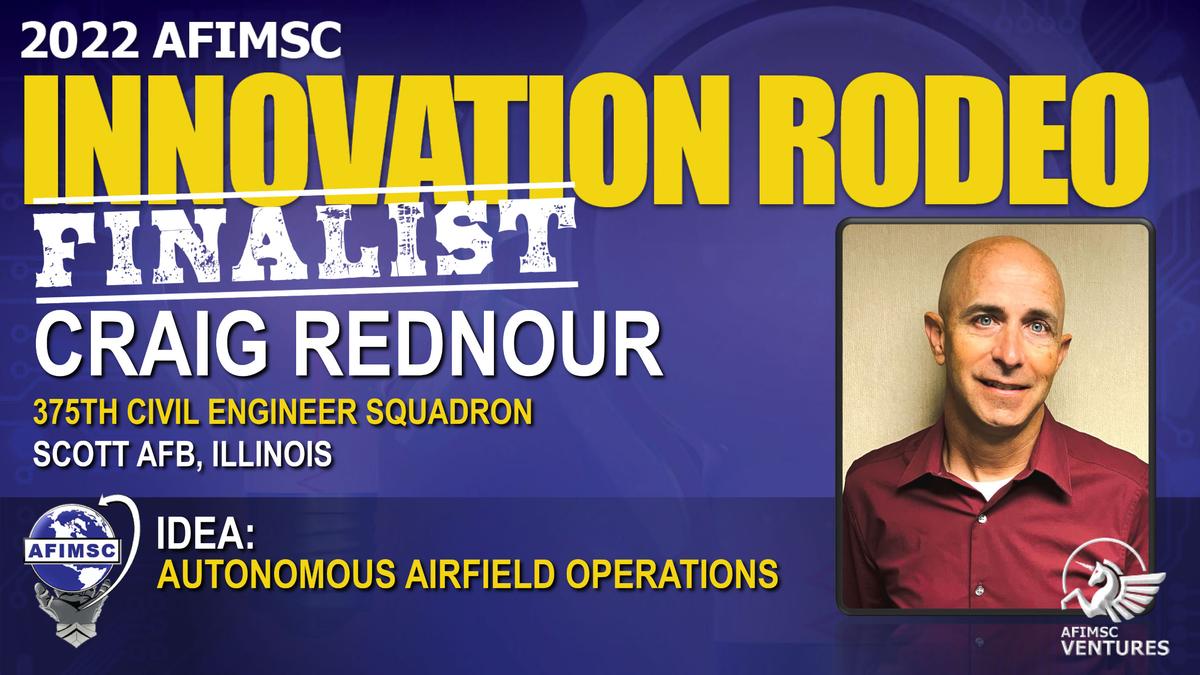 2022 AFIMSC
INNOVATION RODEO
FINALIST
CRAIG REDNOUR
375TH CIVIL ENGINEER SQUADRON
SCOTT AFB, ILLINOIS

AFIMSC
IDEA:
AUTONOMOUS AIRFIELD OPERATIONS

AFIMSC VENTURES